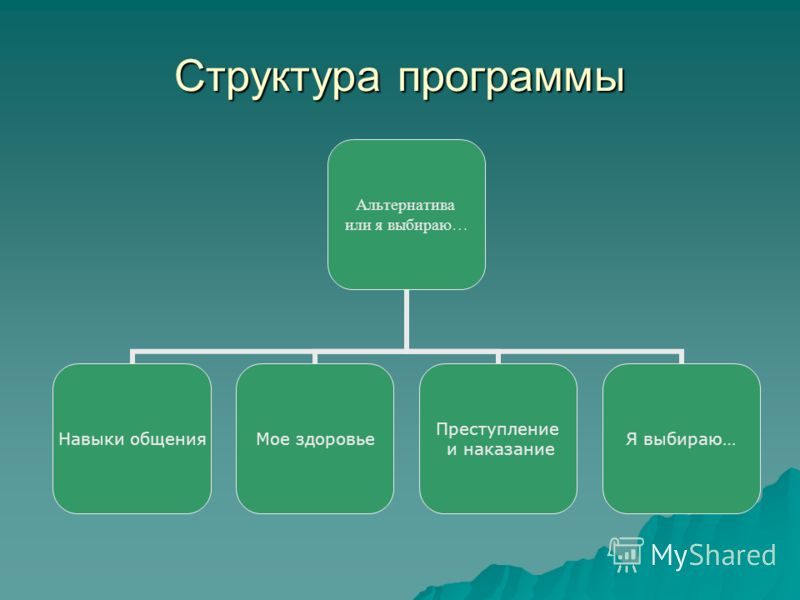 Структура программы

Альтернатива или я выбираю…

Навыки общения

Мое здоровье

Преступление и наказание

Я выбираю…

MyShared